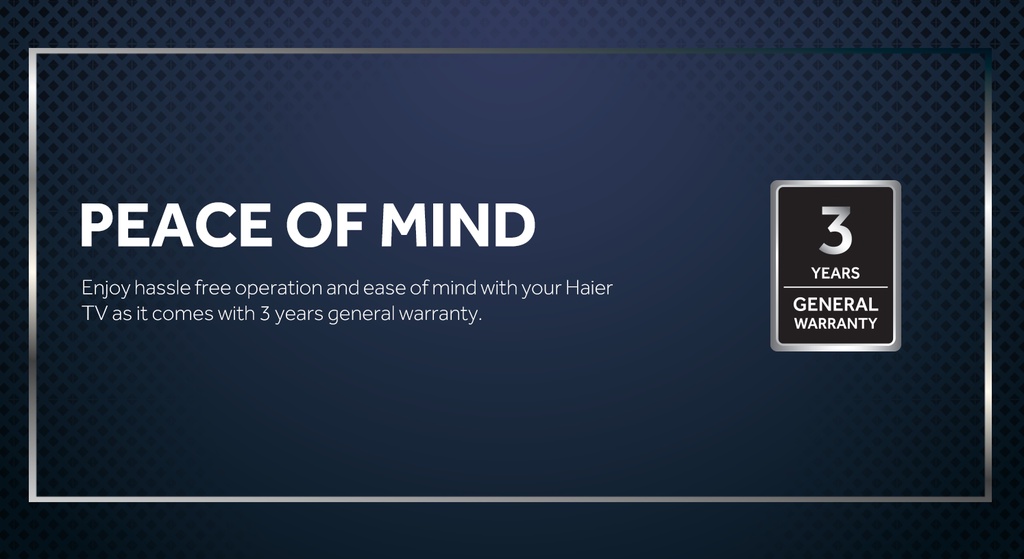 PEACE OF MIND

Enjoy hassle free operation and ease of mind with your Haier TV as it comes with 3 years general warranty.

3
YEARS
GENERAL
WARRANTY